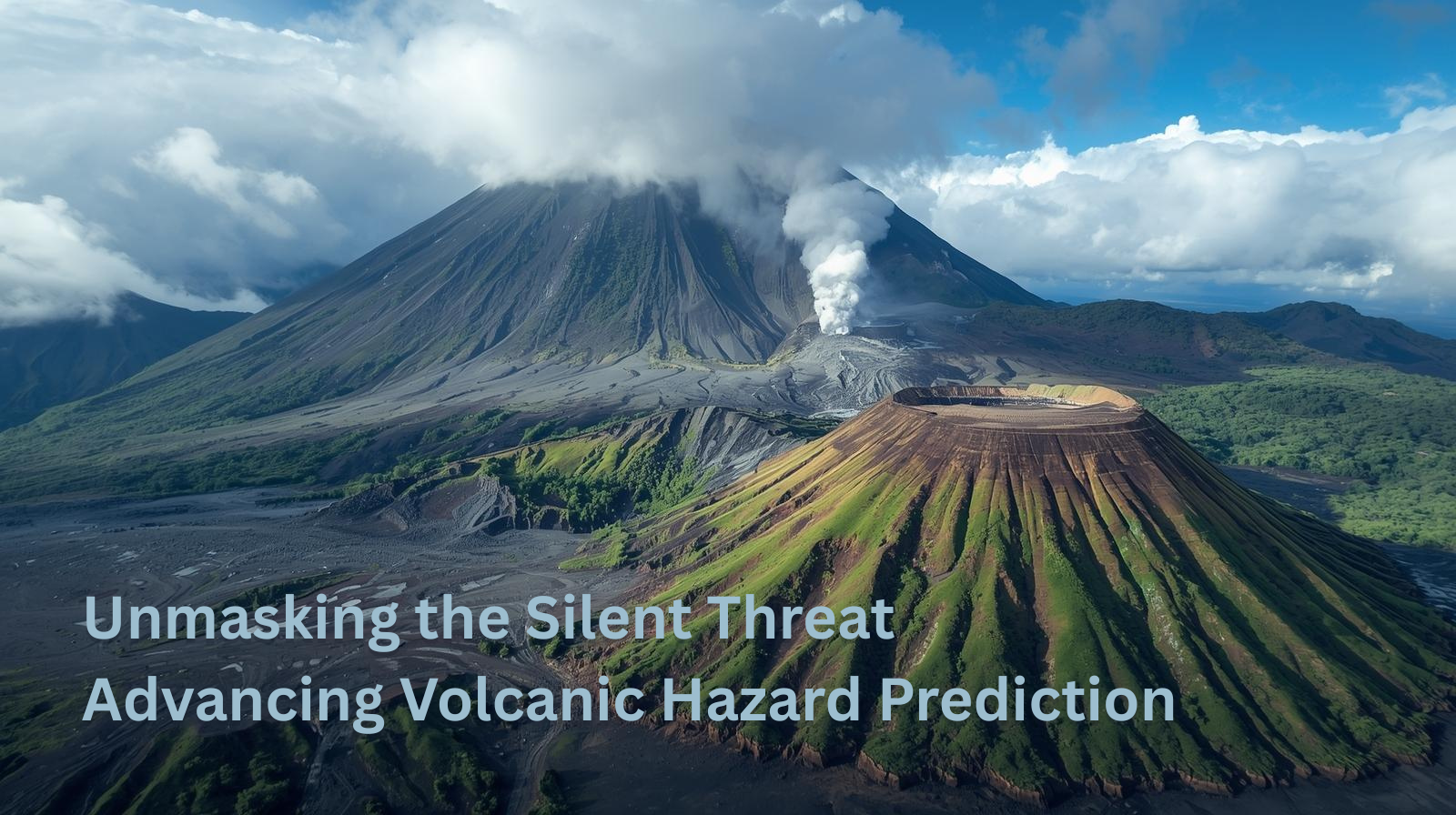 Unmasking the Silent Threat
Advancing Volcanic Hazard Prediction